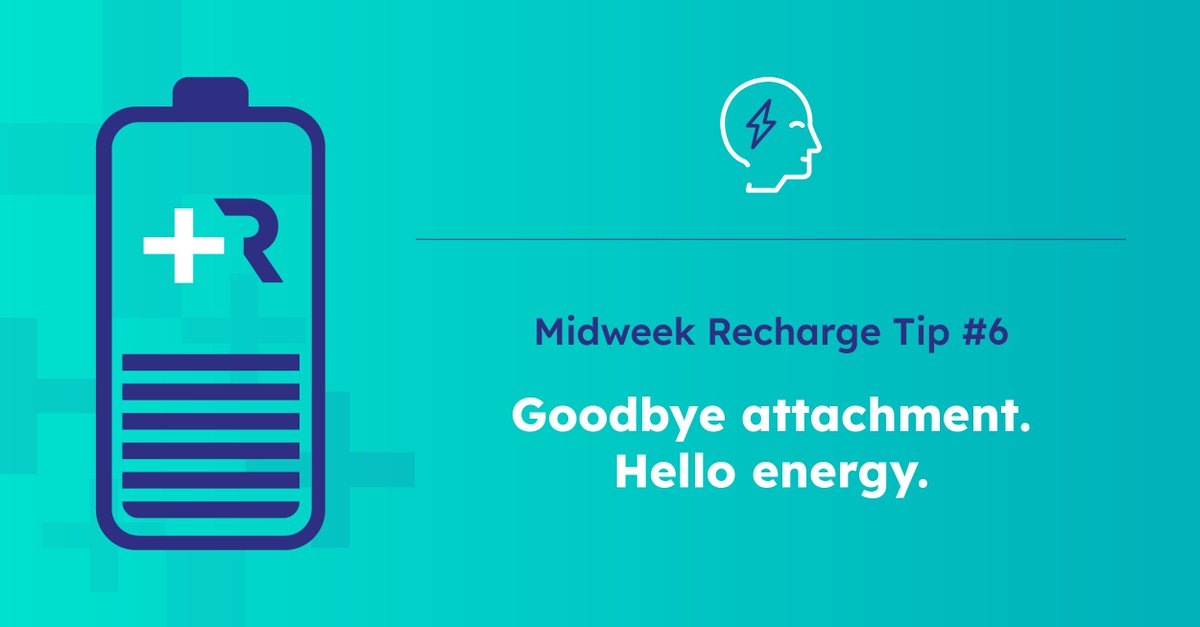 +R

Midweek Recharge Tip #6

Goodbye attachment.
Hello energy.